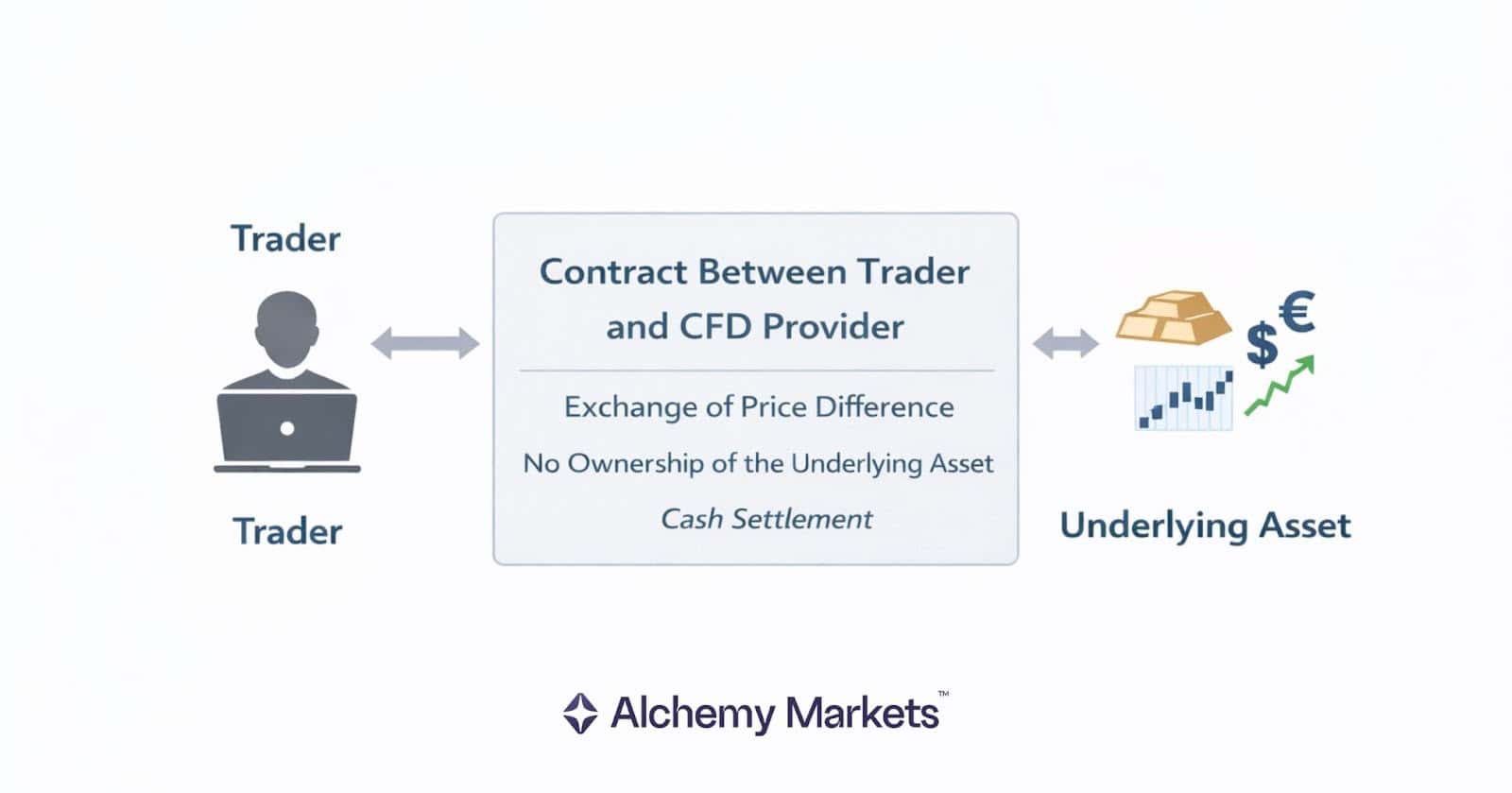 Trader

Trader

Contract Between Trader and CFD Provider

Exchange of Price Difference

No Ownership of the Underlying Asset

Cash Settlement

$ €

Underlying Asset

Alchemy Markets™